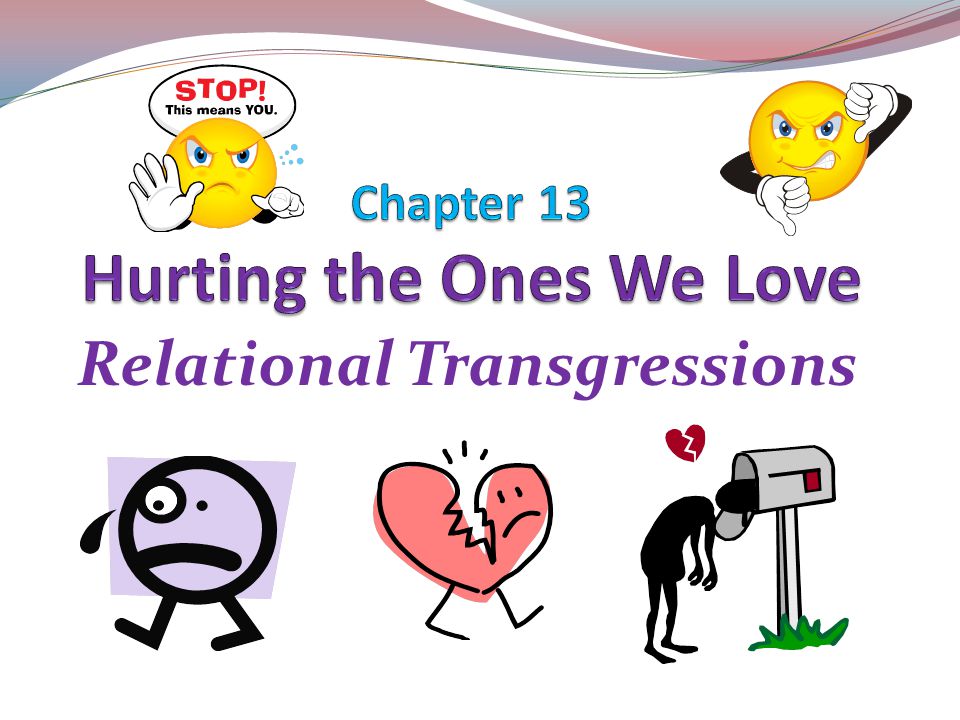 STOP!
This means YOU.

Chapter 13

Hurting the Ones We Love

Relational Transgressions